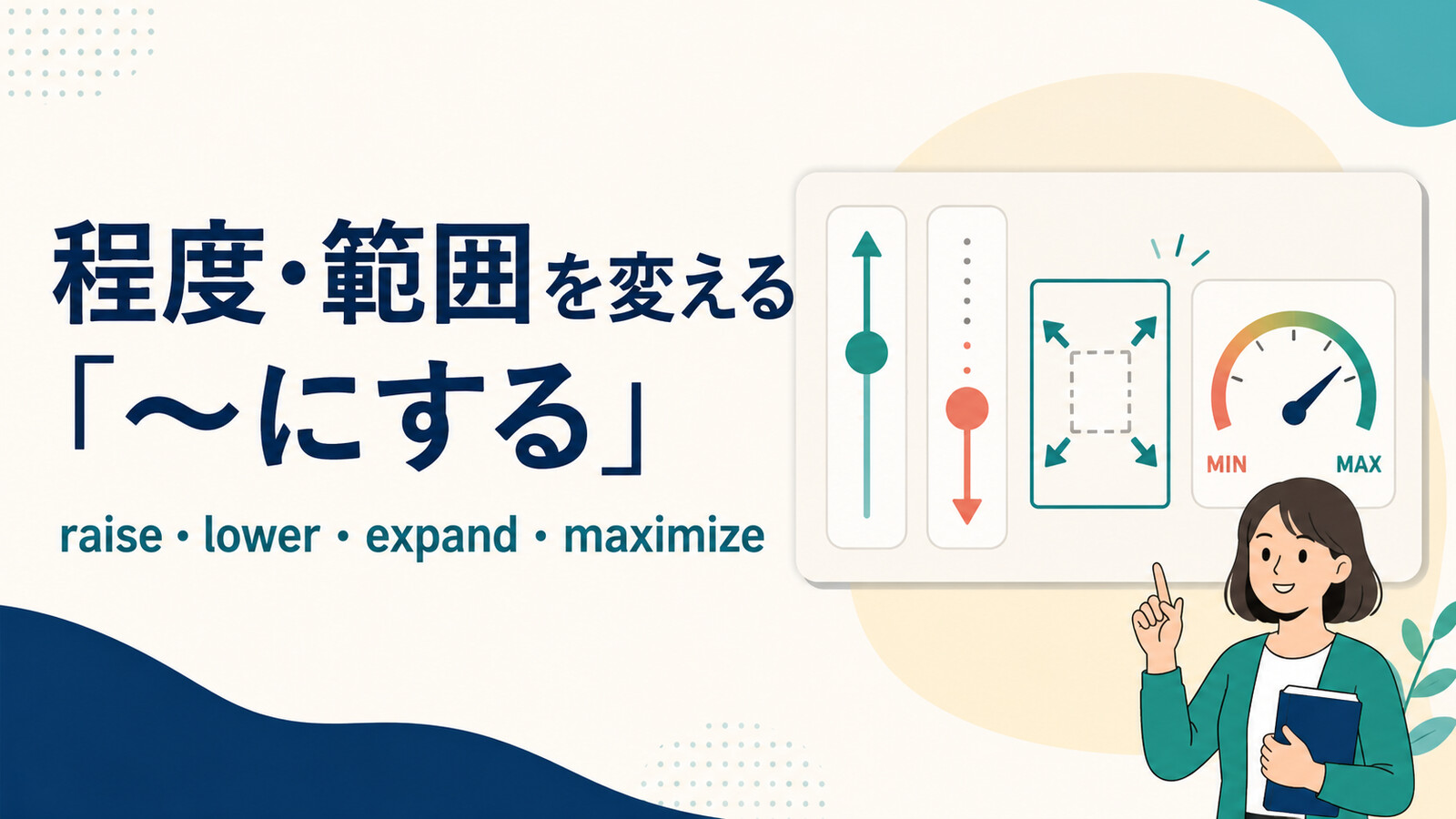 程度・範囲を変える
「〜にする」

raise・lower・expand・maximize

MIN MAX